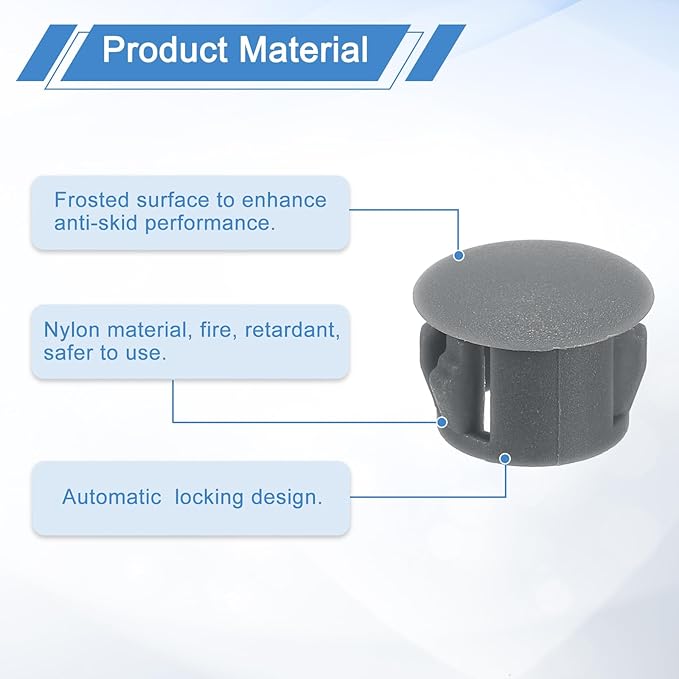 Product Material

Frosted surface to enhance anti-skid performance.

Nylon material, fire, retardant, safer to use.

Automatic locking design.